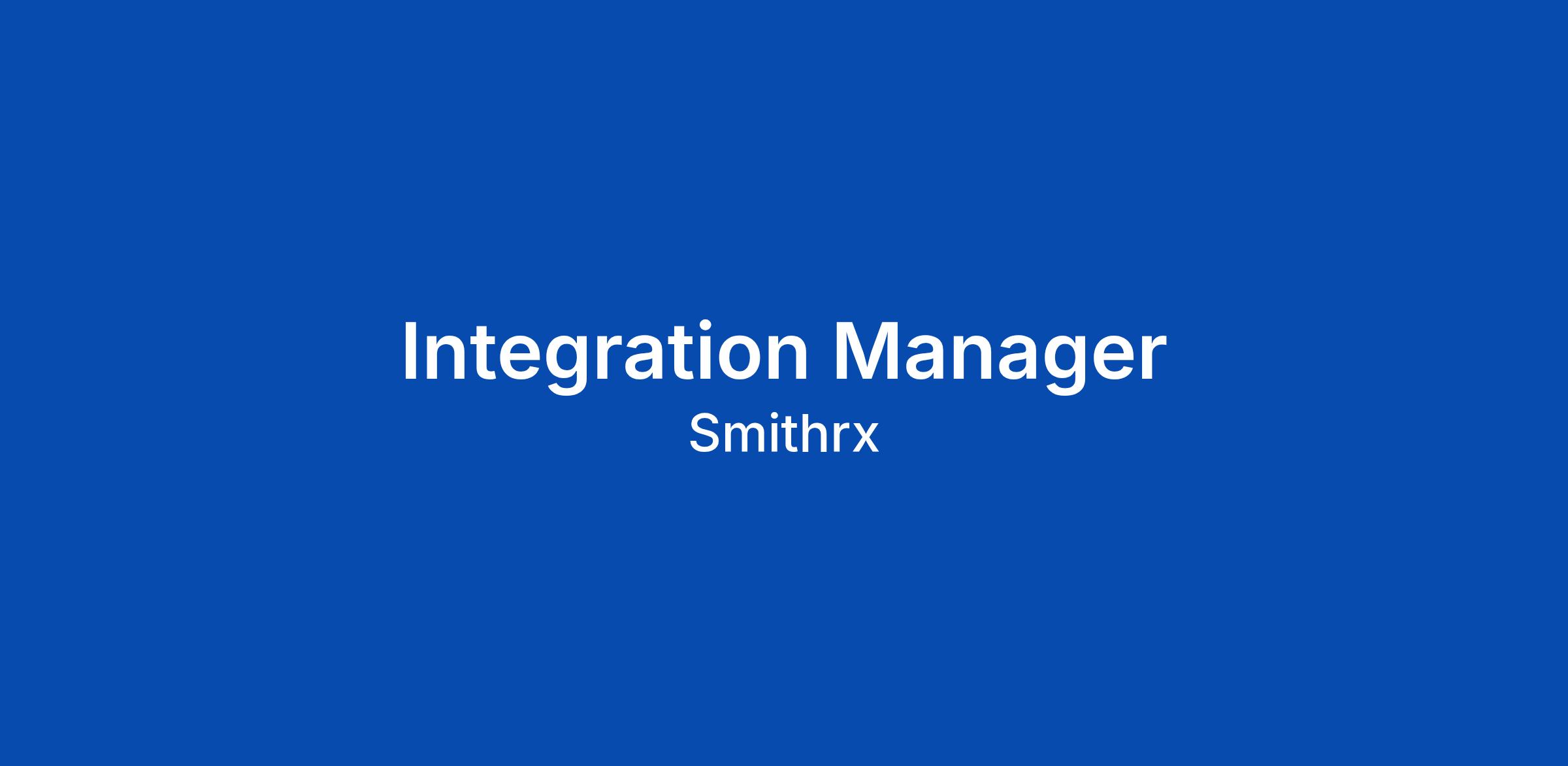 Integration Manager

Smithrx